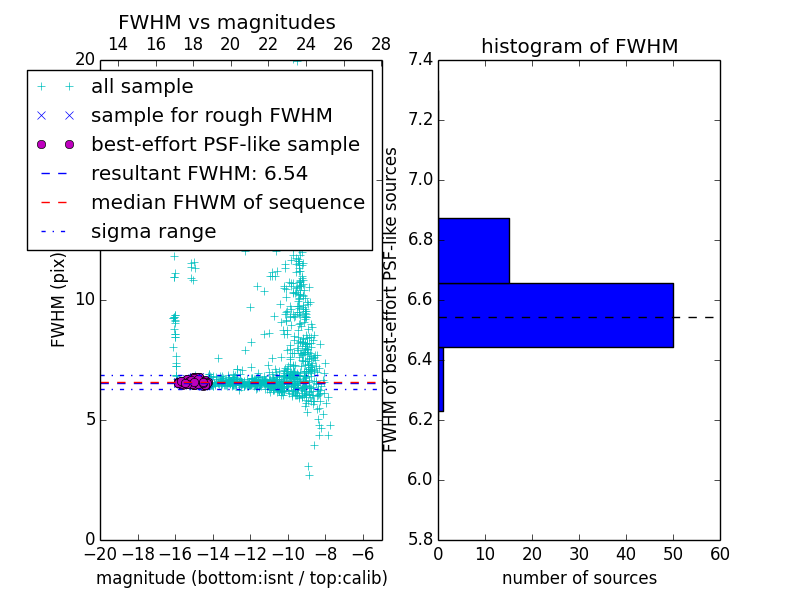 FWHM vs magnitudes

14 16 18 20 22 24 26 28

20

all sample
sample for rough FWHM
best-effort PSF-like sample
resultant FWHM: 6.54
median FHWM of sequence
sigma range

FWHM (pix)

10

5

0

−20 −18 −16 −14 −12 −10 −8 −6

magnitude (bottom:isnt / top:calib)

histogram of FWHM

7.4
7.2
7.0
6.8
6.6
6.4
6.2
6.0
5.8

FWHM of best-effort PSF-like sources

0 10 20 30 40 50 60

number of sources